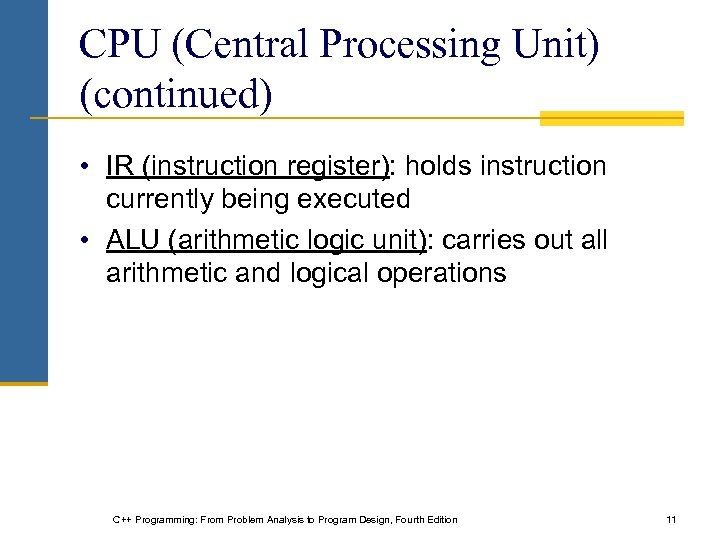 CPU (Central Processing Unit) (continued)

• IR (instruction register): holds instruction currently being executed

• ALU (arithmetic logic unit): carries out all arithmetic and logical operations

C++ Programming: From Problem Analysis to Program Design, Fourth Edition

11